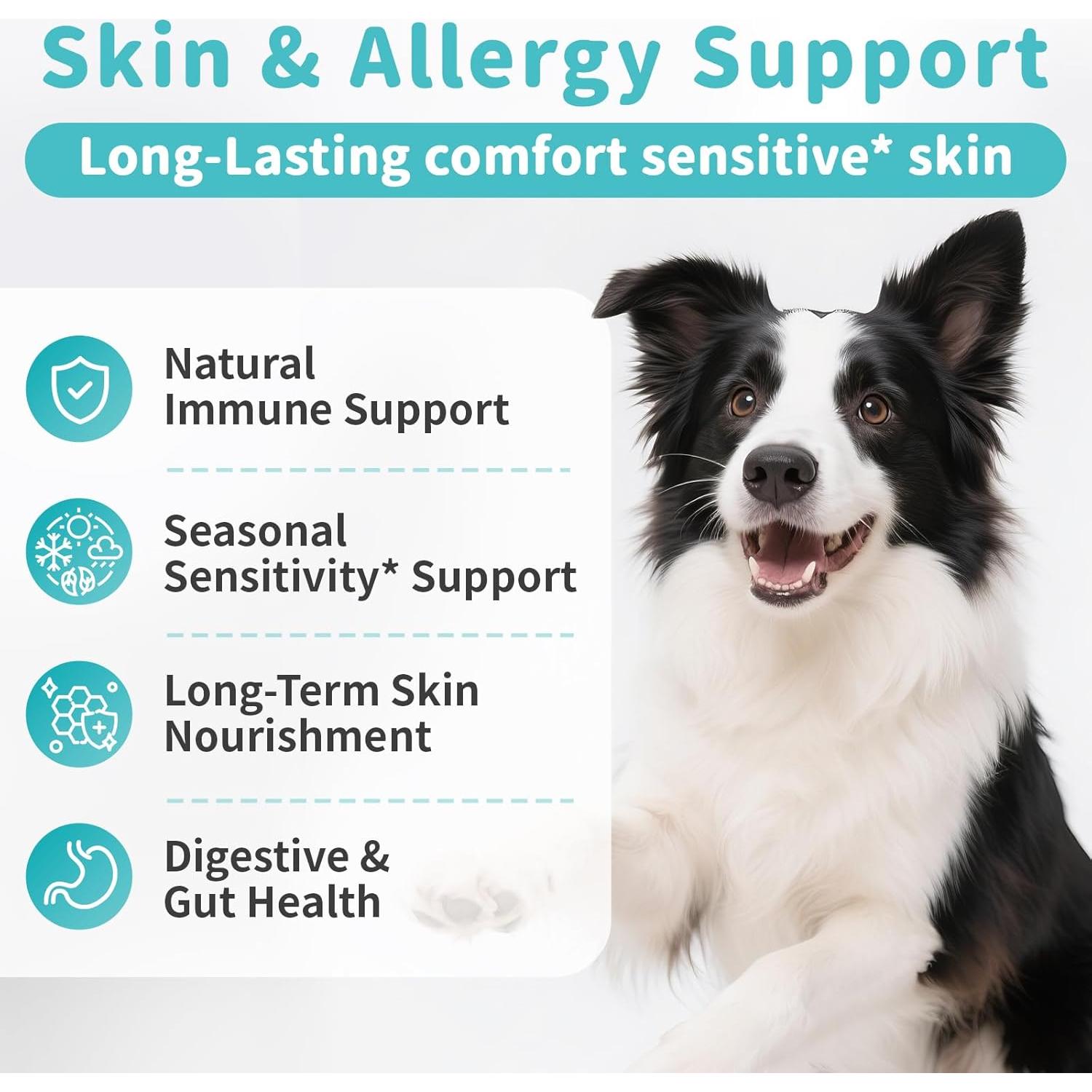 Skin & Allergy Support

Long-Lasting comfort sensitive* skin

Natural Immune Support

Seasonal Sensitivity* Support

Long-Term Skin Nourishment

Digestive & Gut Health